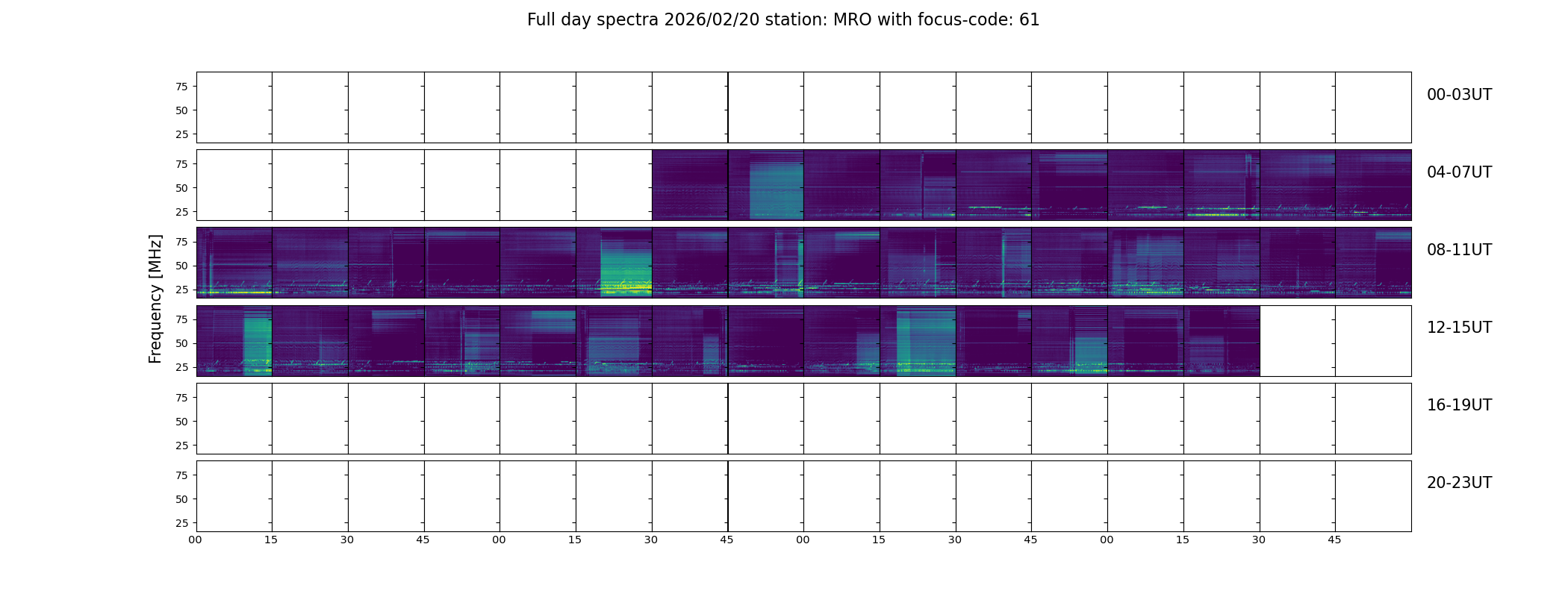 Full day spectra 2026/02/20 station: MRO with focus-code: 61

Frequency [MHz]

75
50
25
00-03UT

75
50
25
04-07UT

75
50
25
08-11UT

75
50
25
12-15UT

75
50
25
16-19UT

75
50
25
20-23UT

00 15 30 45 00 15 30 45 00 15 30 45 00 15 30 45